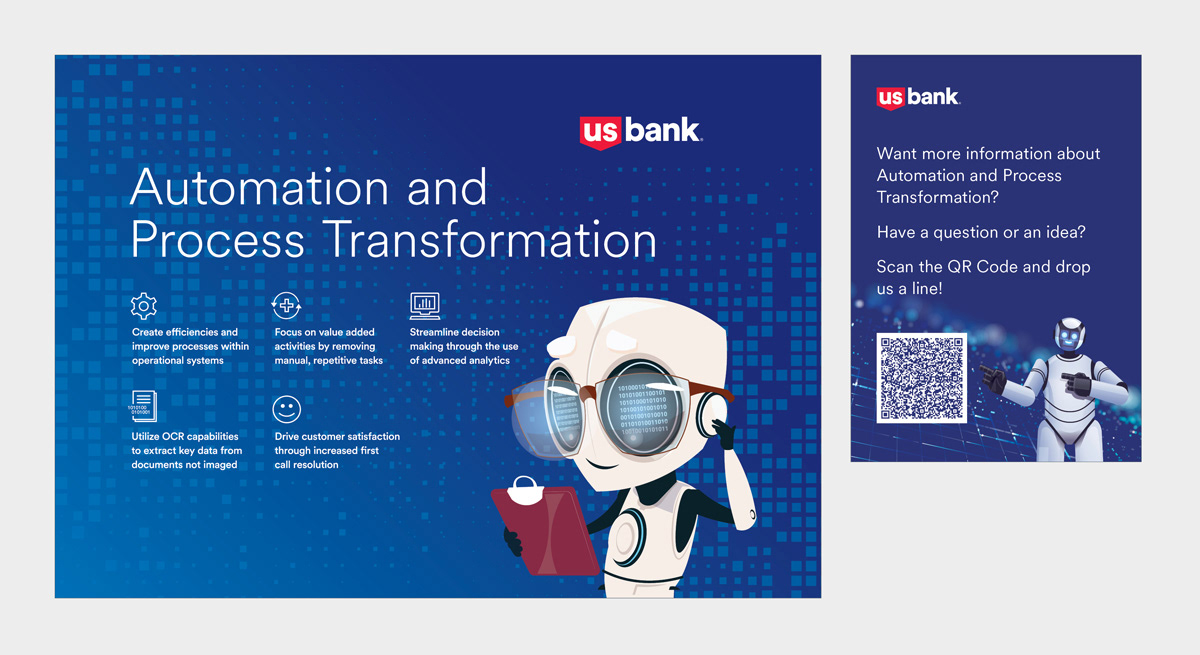 us bank.

Automation and Process Transformation

Create efficiencies and improve processes within operational systems

Focus on value added activities by removing manual, repetitive tasks

Streamline decision making through the use of advanced analytics

Utilize OCR capabilities to extract key data from documents not imaged

Drive customer satisfaction through increased first call resolution

us bank.

Want more information about Automation and Process Transformation?

Have a question or an idea?

Scan the QR Code and drop us a line!